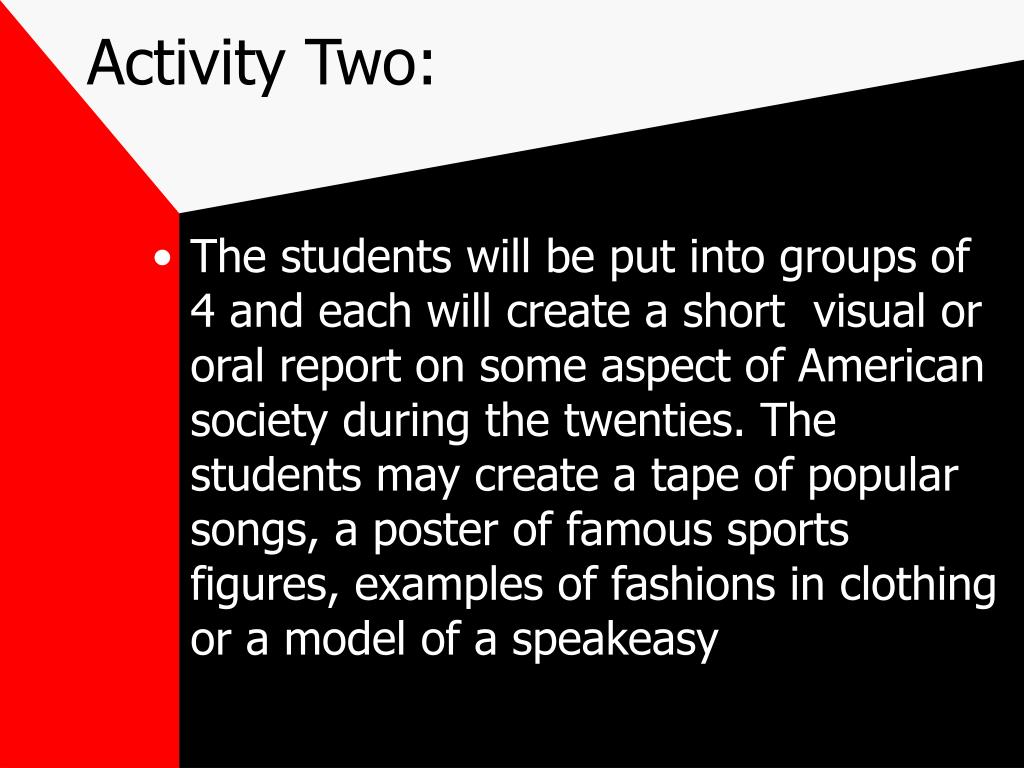 Activity Two:

• The students will be put into groups of 4 and each will create a short visual or oral report on some aspect of American society during the twenties. The students may create a tape of popular songs, a poster of famous sports figures, examples of fashions in clothing or a model of a speakeasy